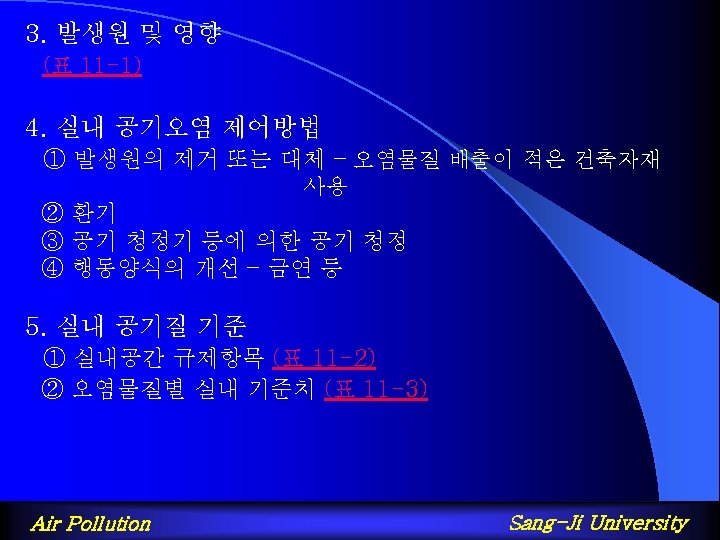 3. 발생원 및 영향
(표 11-1)

4. 실내 공기오염 제어방법
① 발생원의 제거 또는 대체 – 오염물질 배출이 적은 건축자재 사용
② 환기
③ 공기 청정기 등에 의한 공기 청정
④ 행동양식의 개선 – 금연 등

5. 실내 공기질 기준
① 실내공간 규제항목 (표 11-2)
② 오염물질별 실내 기준치 (표 11-3)

Air Pollution

Sang-Ji University